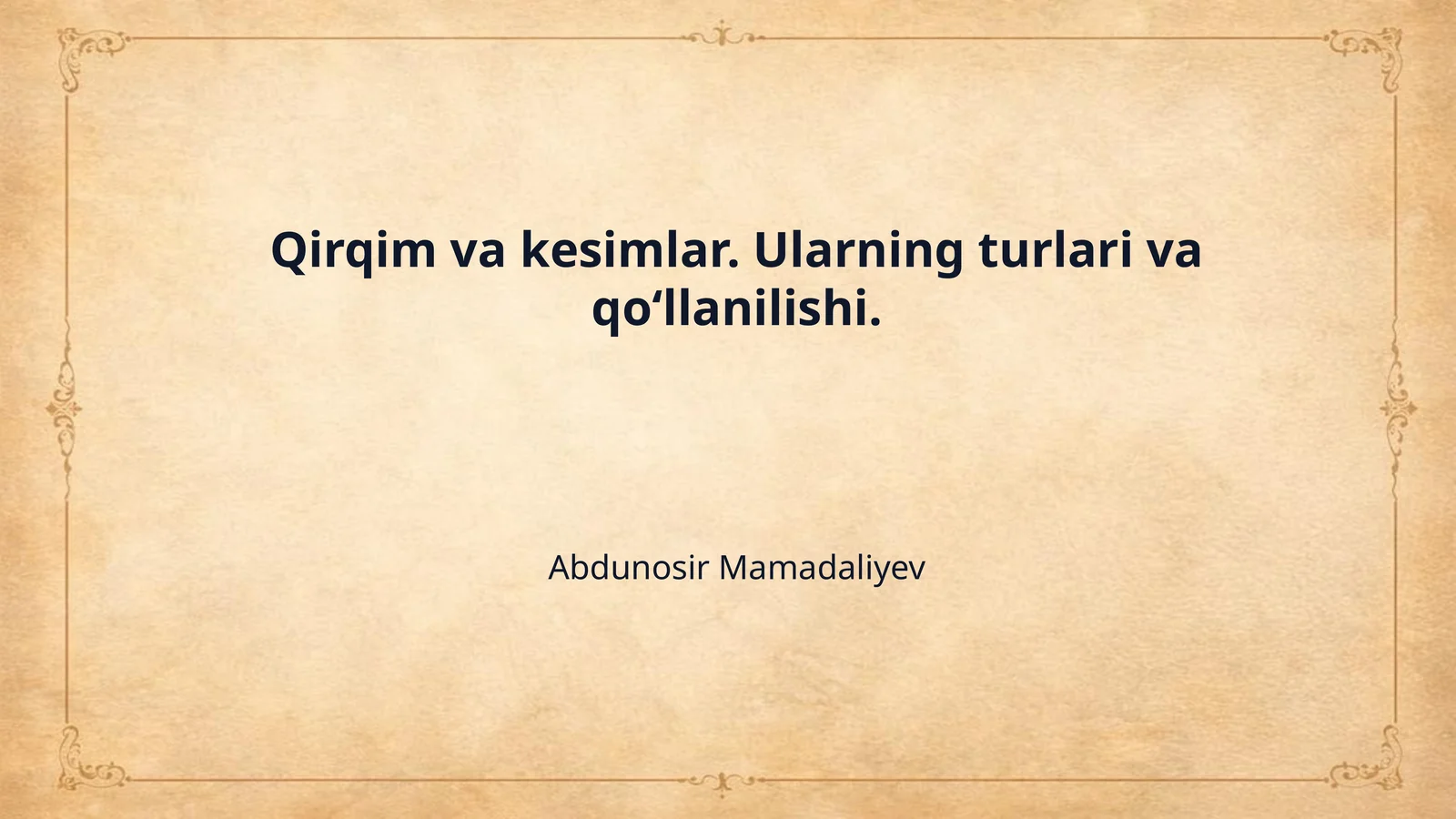 Qirqim va kesimlar. Ularning turlari va qo‘llanilishi.

Abdunosir Mamadaliyev